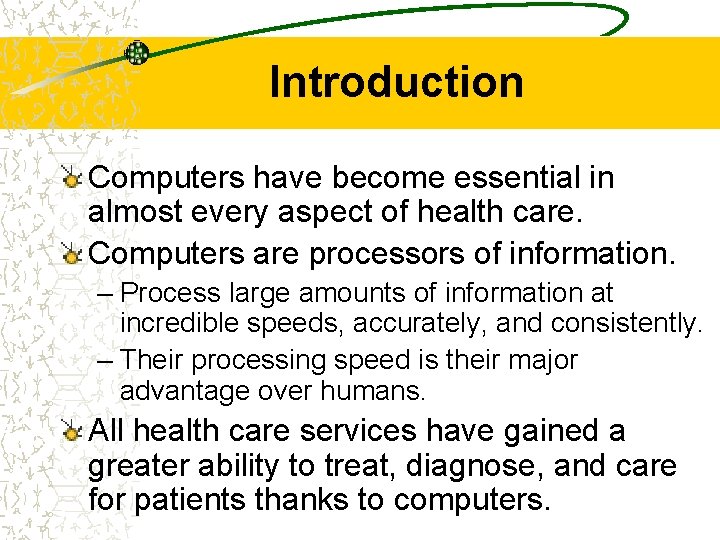 Introduction

Computers have become essential in almost every aspect of health care.

Computers are processors of information.

– Process large amounts of information at incredible speeds, accurately, and consistently.

– Their processing speed is their major advantage over humans.

All health care services have gained a greater ability to treat, diagnose, and care for patients thanks to computers.